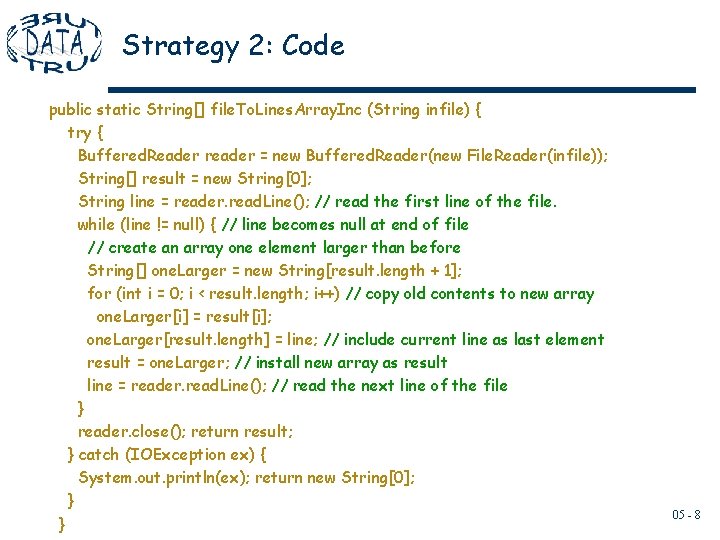 DATA

Strategy 2: Code

public static String[] fileToLinesArrayInc (String infile) {
try {
BufferedReader reader = new BufferedReader(new FileReader(infile));
String[] result = new String[0];
String line = reader.readLine(); // read the first line of the file.
while (line != null) { // line becomes null at end of file
// create an array one element larger than before
String[] oneLarger = new String[result.length + 1];
for (int i = 0; i < result.length; i++) // copy old contents to new array
oneLarger[i] = result[i];
oneLarger[result.length] = line; // include current line as last element
result = oneLarger; // install new array as result
line = reader.readLine(); // read the next line of the file
}
reader.close(); return result;
} catch (IOException ex) {
System.out.println(ex); return new String[0];
}
}

05 - 8